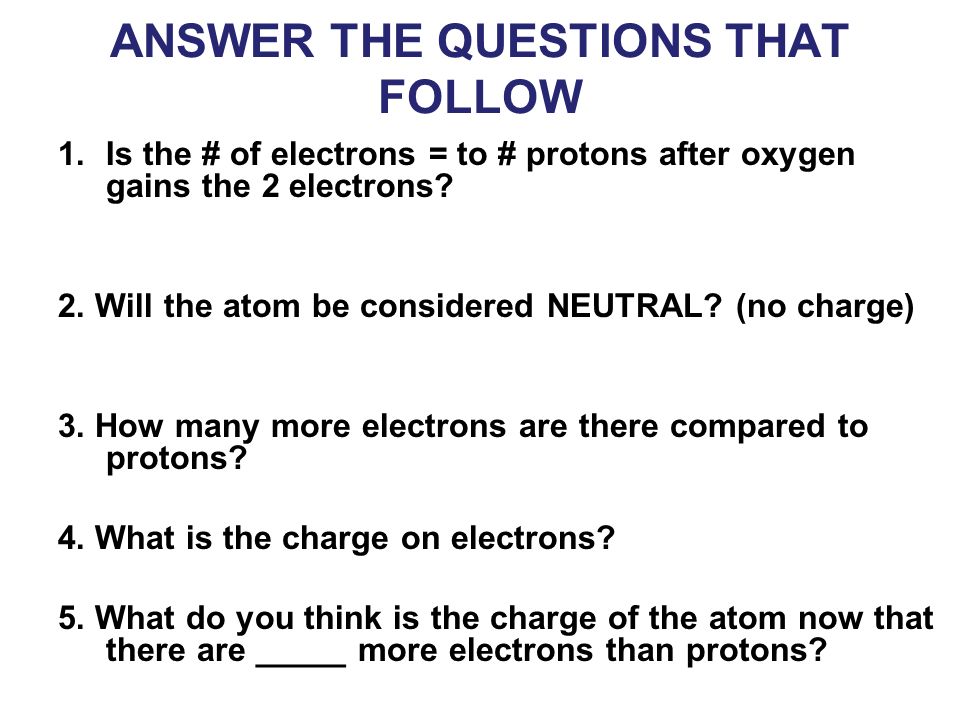 ANSWER THE QUESTIONS THAT FOLLOW

1. Is the # of electrons = to # protons after oxygen gains the 2 electrons?

2. Will the atom be considered NEUTRAL? (no charge)

3. How many more electrons are there compared to protons?

4. What is the charge on electrons?

5. What do you think is the charge of the atom now that there are _____ more electrons than protons?